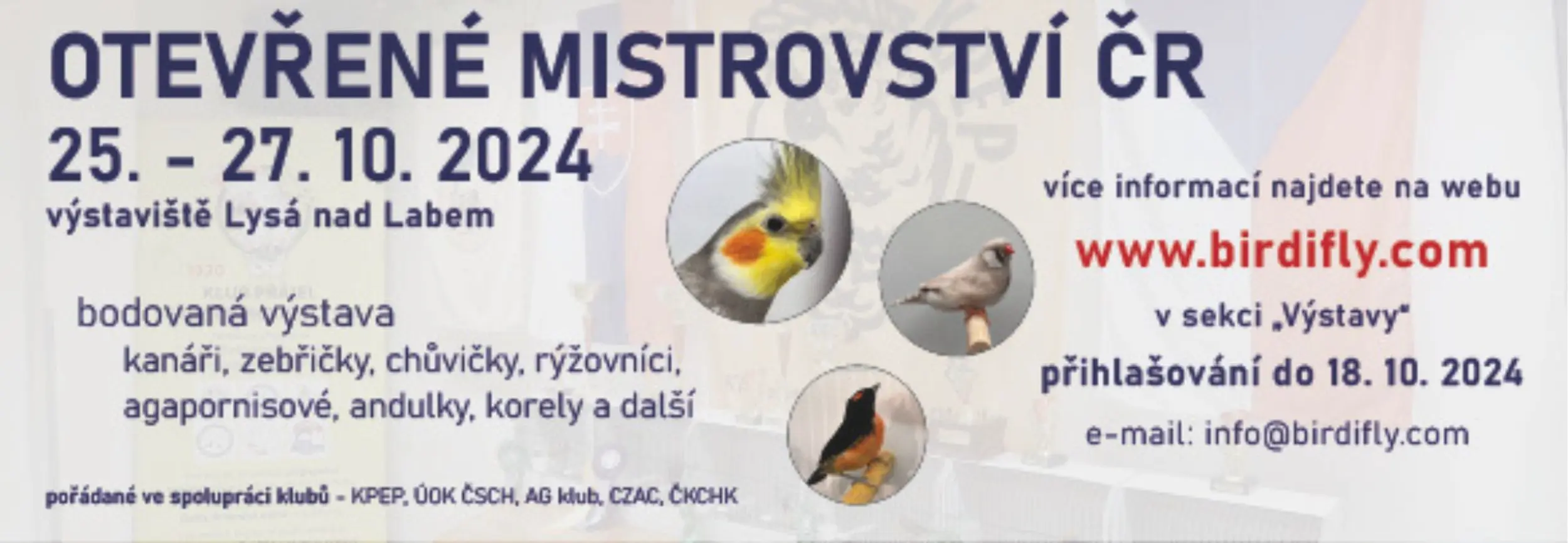 OTEVŘENÉ MISTROVSTVÍ ČR

25. - 27. 10. 2024

výstaviště Lysá nad Labem

bodovaná výstava

kanáři, zebřičky, chůvičky, rýžovníci, agapornisové, andulky, korely a další

pořádané ve spolupráci klubů - KPEP, ÚOK ČSCH, AG klub, CZAC, ČKCHK

více informací najdete na webu

www.birdifly.com

v sekci „Výstavy"

přihlašování do 18. 10. 2024

e-mail: info@birdifly.com